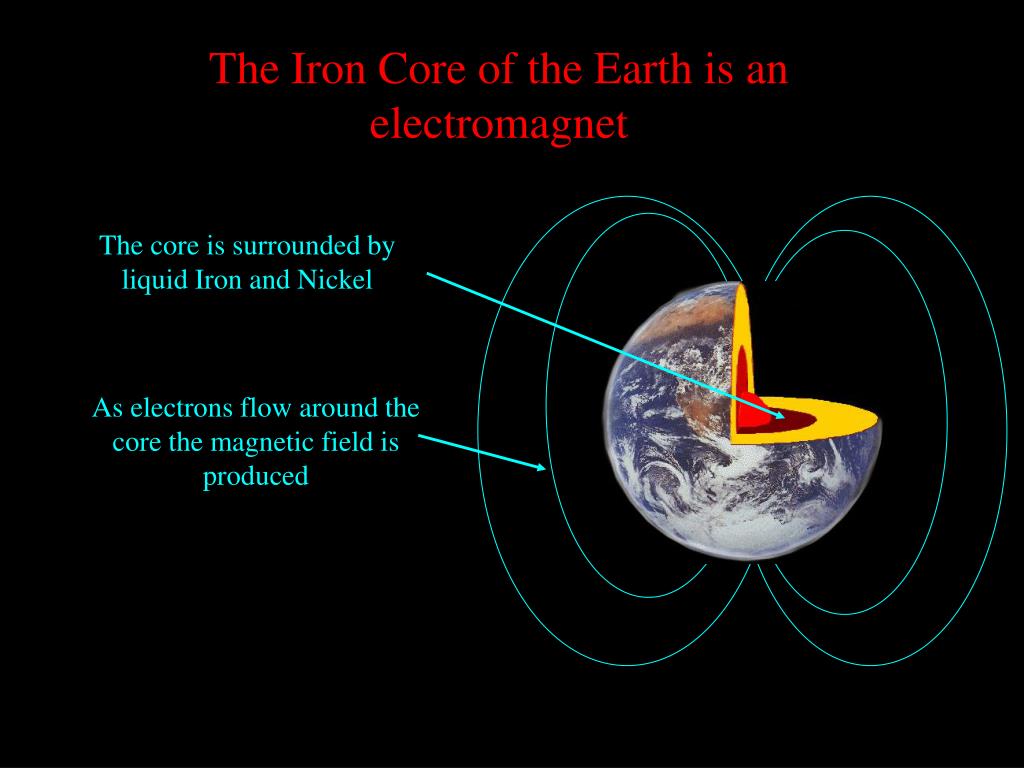 The Iron Core of the Earth is an electromagnet

The core is surrounded by liquid Iron and Nickel

As electrons flow around the core the magnetic field is produced